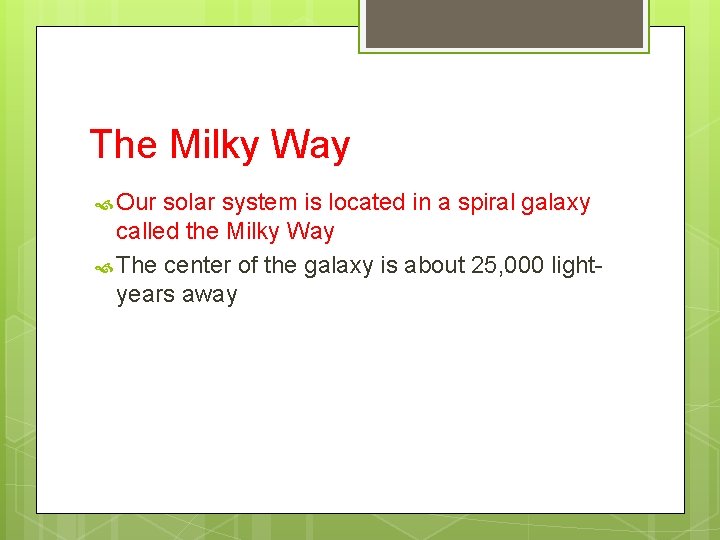 The Milky Way

Our solar system is located in a spiral galaxy called the Milky Way

The center of the galaxy is about 25,000 light-years away